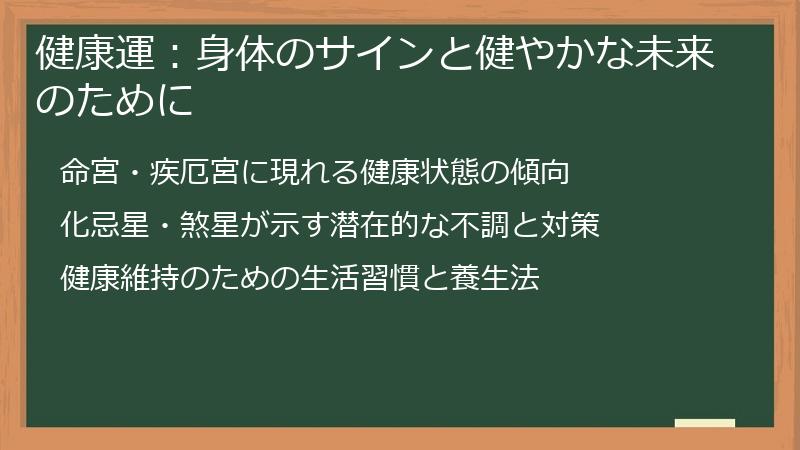 健康運：身体のサインと健やかな未来のために

命宮・疾厄宮に現れる健康状態の傾向

化忌星・煞星が示す潜在的な不調と対策

健康維持のための生活習慣と養生法